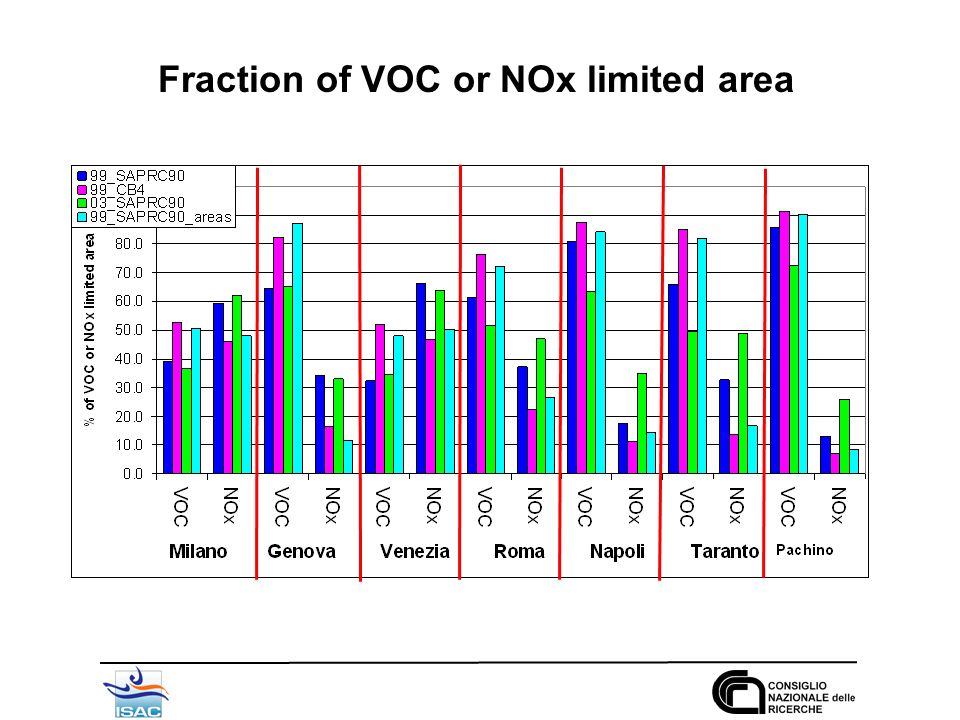 Fraction of VOC or NOx limited area

99_SAPRC90
99_CB4
03_SAPRC90
99_SAPRC90_areas

% of VOC or NOx limited area

80.0
70.0
60.0
50.0
40.0
30.0
20.0
10.0
0.0

VOC NOx VOC NOx VOC NOx VOC NOx VOC NOx VOC NOx VOC NOx

Milano Genova Venezia Roma Napoli Taranto Pachino

ISAC

CONSIGLIO NAZIONALE delle RICERCHE